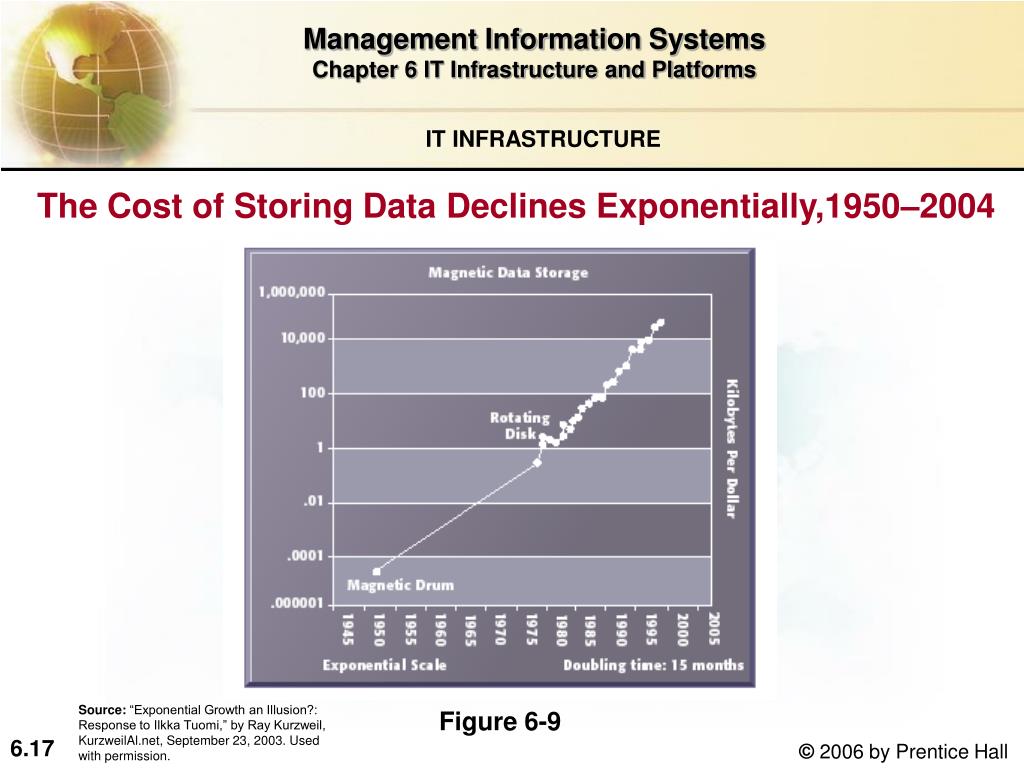 Management Information Systems
Chapter 6 IT Infrastructure and Platforms

IT INFRASTRUCTURE

The Cost of Storing Data Declines Exponentially,1950–2004

Magnetic Data Storage

1,000,000
10,000
100
1
.01
.0001
.000001

Rotating Disk

Magnetic Drum

Kilobytes Per Dollar

1945 1950 1955 1960 1965 1970 1975 1980 1985 1990 1995 2000 2005

Exponential Scale

Doubling time: 15 months

Source: “Exponential Growth an Illusion?: Response to Ilkka Tuomi,” by Ray Kurzweil, KurzweilAI.net, September 23, 2003. Used with permission.

Figure 6-9

6.17

© 2006 by Prentice Hall